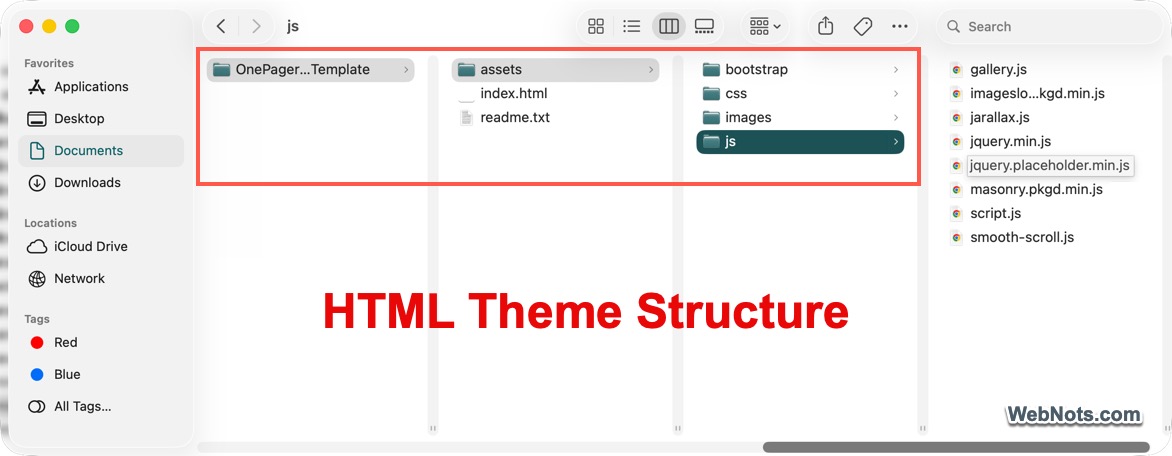 js

Search

Favorites
Applications
Desktop
Documents
Downloads

Locations
iCloud Drive
Network

Tags
Red
Blue
All Tags...

OnePager...Template

assets
index.html
readme.txt

bootstrap
css
images
js

gallery.js
imageslo...kgd.min.js
jarallax.js
jquery.min.js
jquery.placeholder.min.js
masonry.pkgd.min.js
script.js
smooth-scroll.js

HTML Theme Structure

WebNots.com